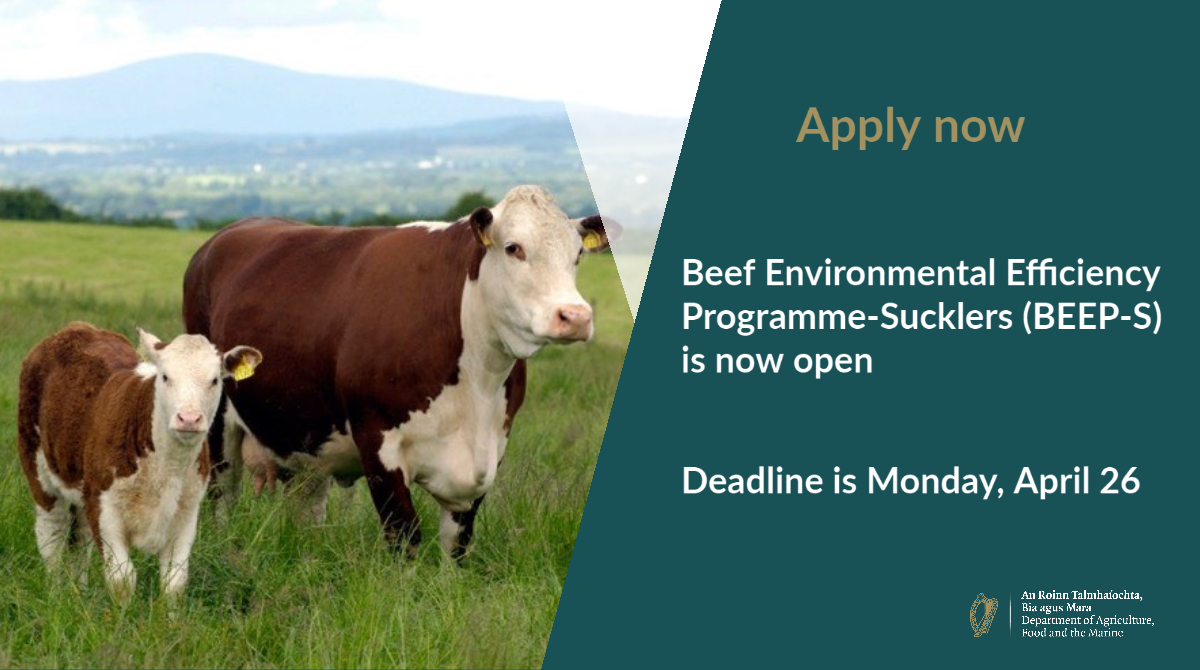 Apply now

Beef Environmental Efficiency Programme-Sucklers (BEEP-S) is now open

Deadline is Monday, April 26

An Roinn Talmhaíochta, Bia agus Mara
Department of Agriculture, Food and the Marine